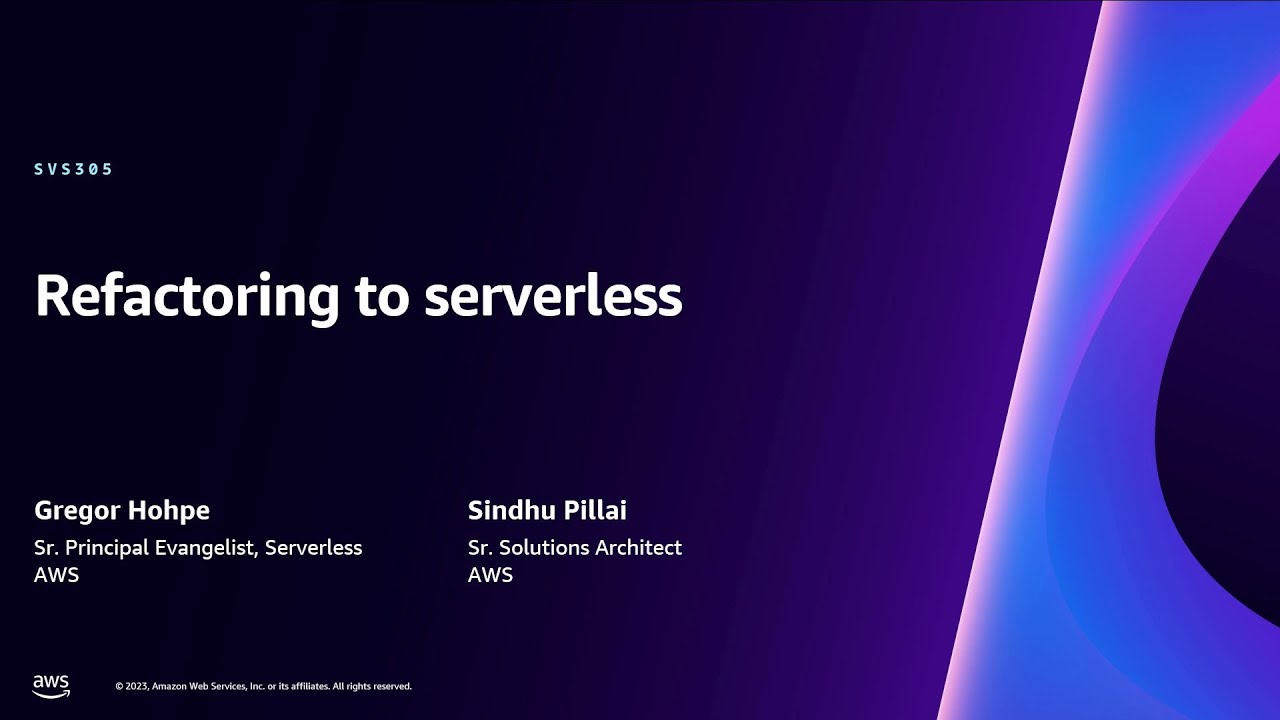 SVS305

Refactoring to serverless

Gregor Hohpe
Sr. Principal Evangelist, Serverless
AWS

Sindhu Pillai
Sr. Solutions Architect
AWS

aws

© 2023, Amazon Web Services, Inc. or its affiliates. All rights reserved.